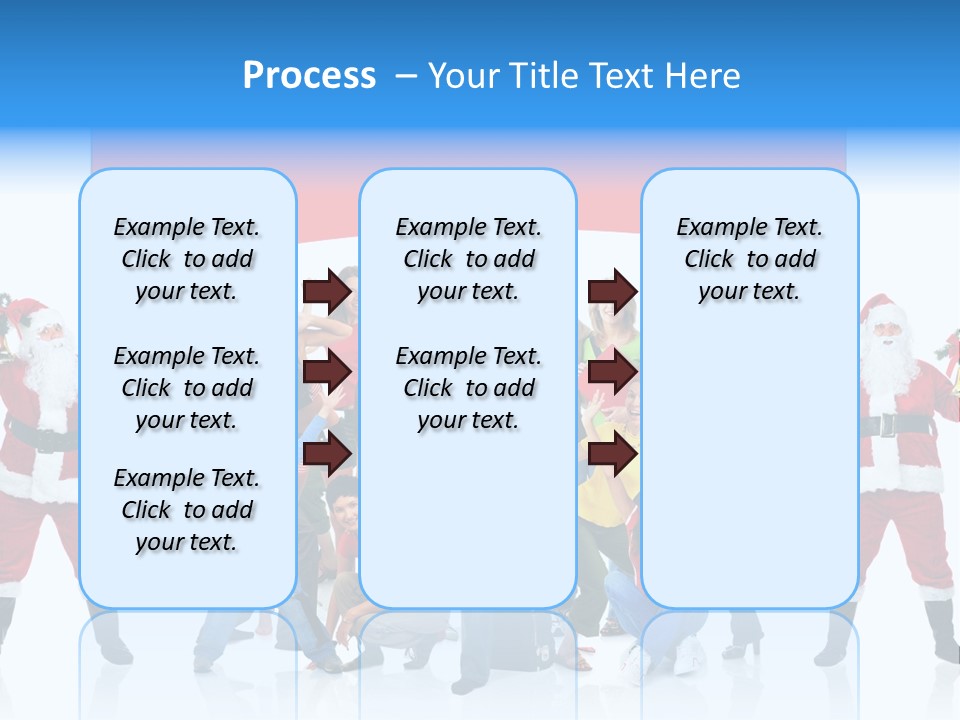 Process – Your Title Text Here

Example Text. Click to add your text.

Example Text. Click to add your text.

Example Text. Click to add your text.

Example Text. Click to add your text.

Example Text. Click to add your text.

Example Text. Click to add your text.